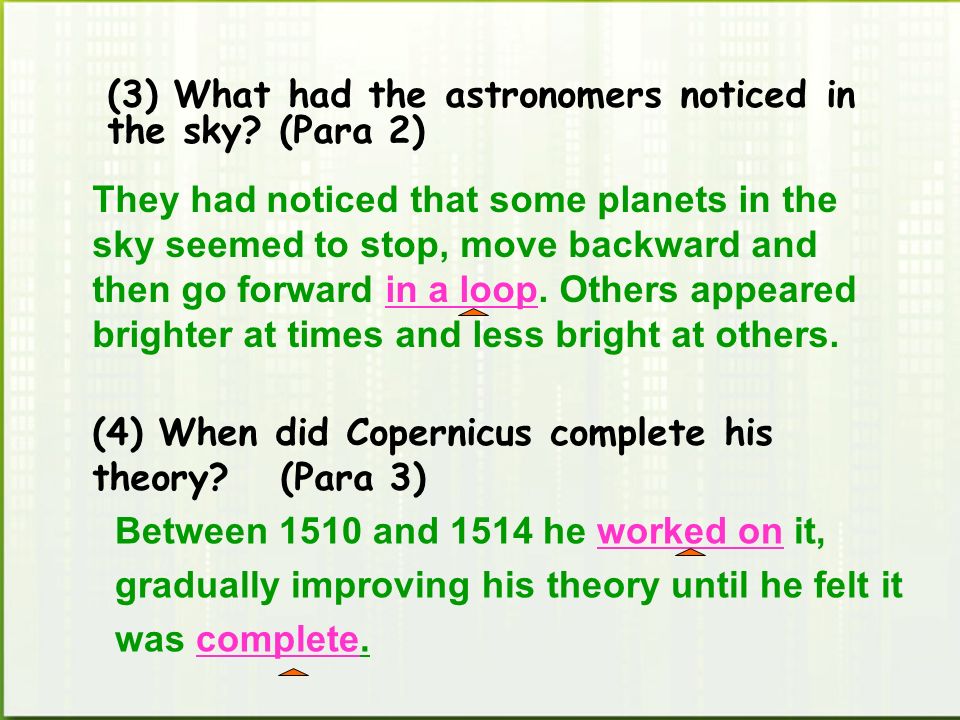 (3) What had the astronomers noticed in the sky? (Para 2)

They had noticed that some planets in the sky seemed to stop, move backward and then go forward in a loop. Others appeared brighter at times and less bright at others.

(4) When did Copernicus complete his theory? (Para 3)

Between 1510 and 1514 he worked on it, gradually improving his theory until he felt it was complete.